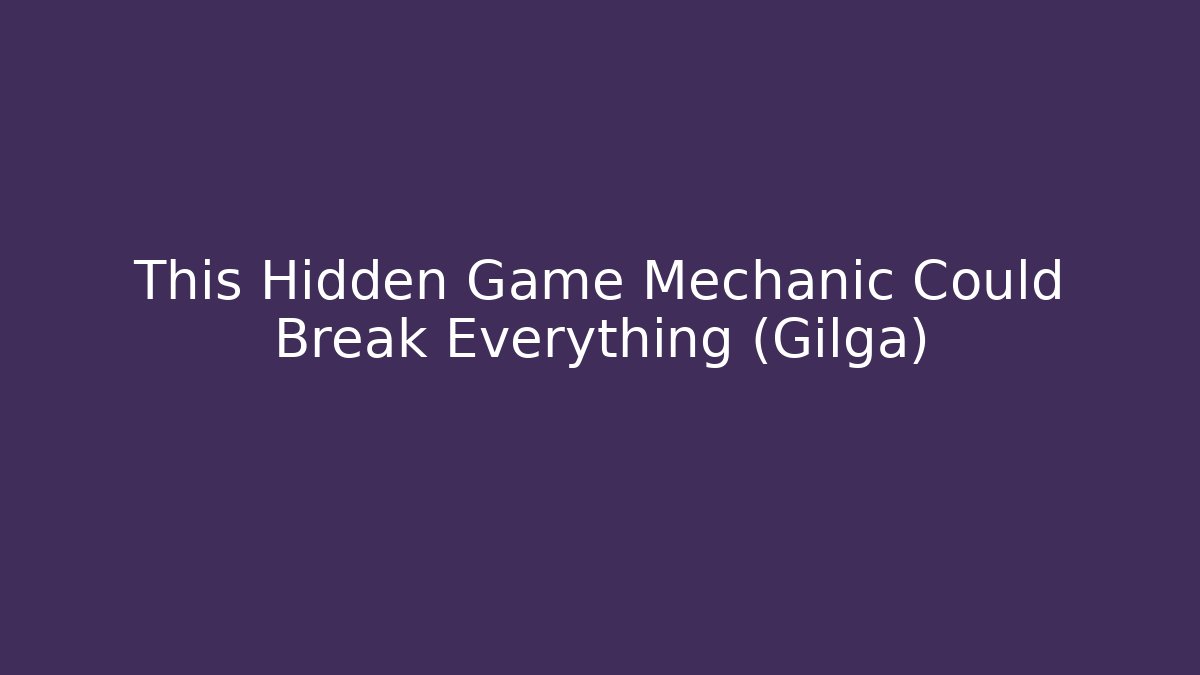 This Hidden Game Mechanic Could Break Everything (Gilga)